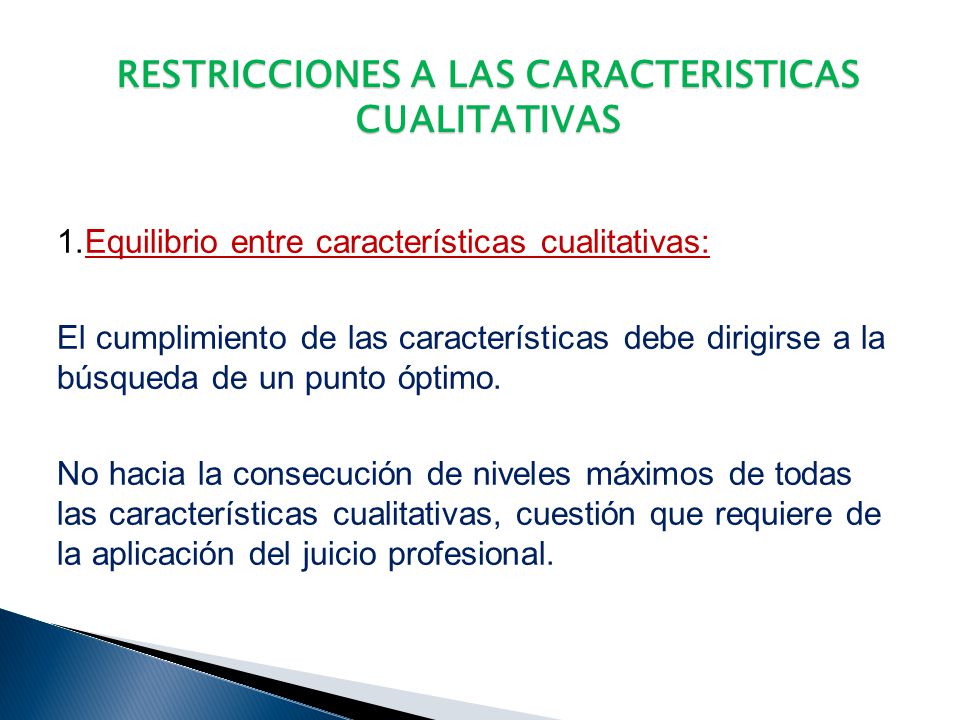 RESTRICCIONES A LAS CARACTERISTICAS CUALITATIVAS

1.Equilibrio entre características cualitativas:

El cumplimiento de las características debe dirigirse a la búsqueda de un punto óptimo.

No hacia la consecución de niveles máximos de todas las características cualitativas, cuestión que requiere de la aplicación del juicio profesional.